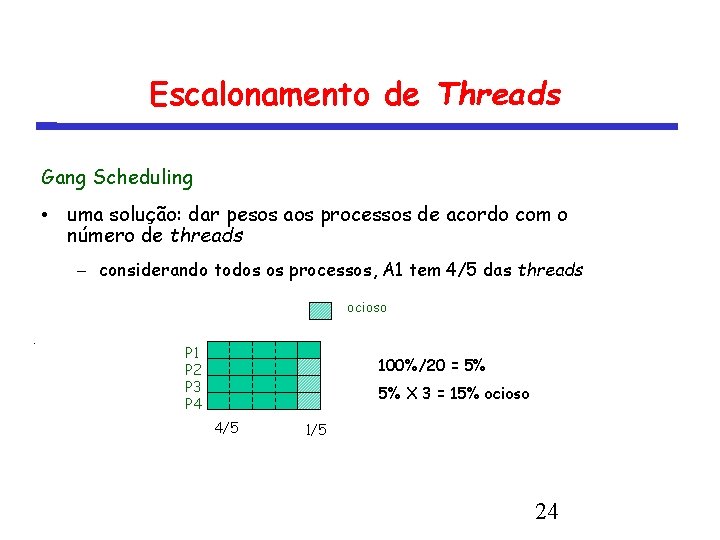 Escalonamento de Threads

Gang Scheduling

• uma solução: dar pesos aos processos de acordo com o número de threads

– considerando todos os processos, A1 tem 4/5 das threads

ocioso

P1
P2
P3
P4

4/5 1/5

100%/20 = 5%

5% X 3 = 15% ocioso

24